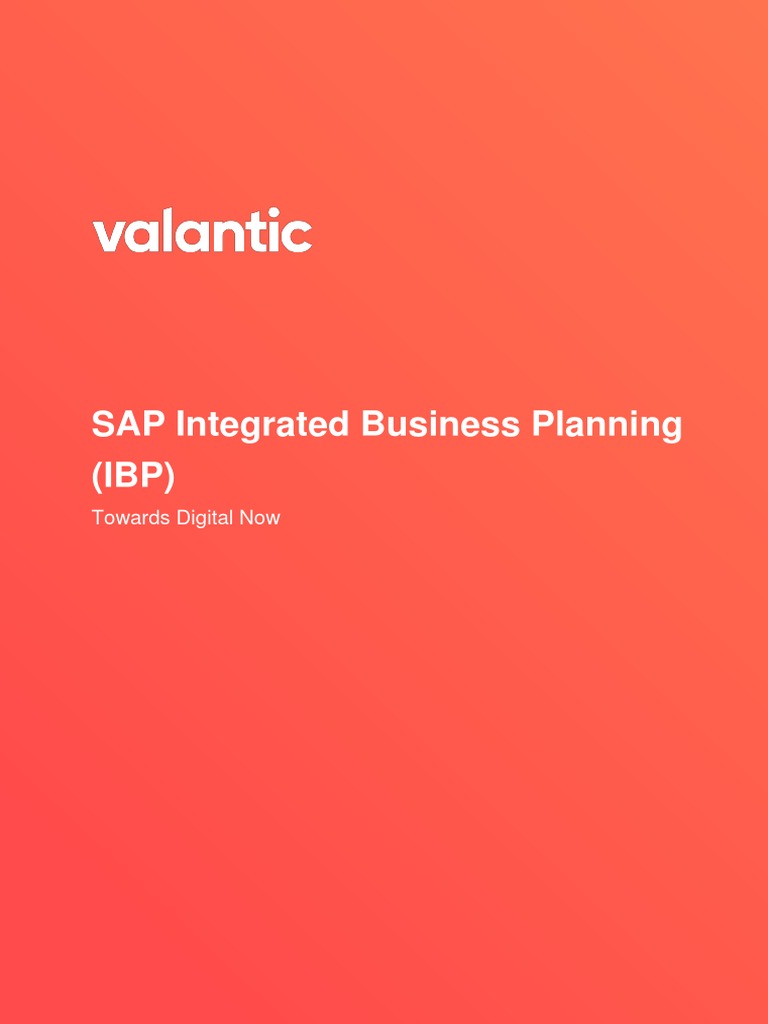 valantic

SAP Integrated Business Planning (IBP)

Towards Digital Now